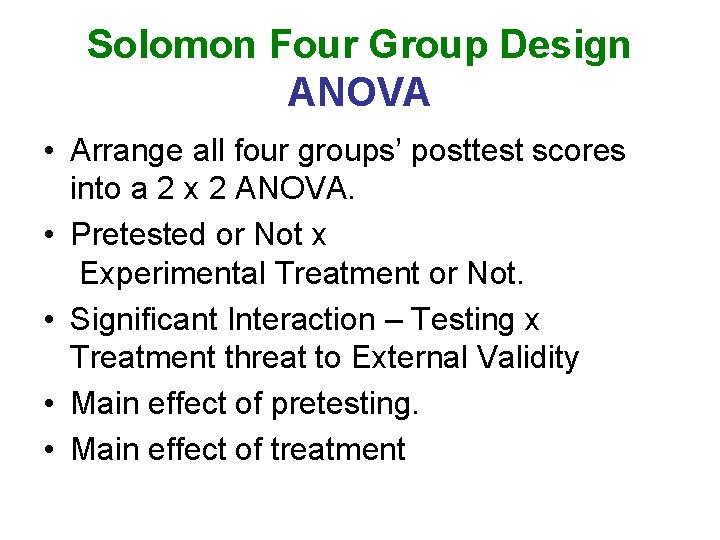 Solomon Four Group Design
ANOVA

• Arrange all four groups' posttest scores into a 2 x 2 ANOVA.
• Pretested or Not x
Experimental Treatment or Not.
• Significant Interaction – Testing x Treatment threat to External Validity
• Main effect of pretesting.
• Main effect of treatment